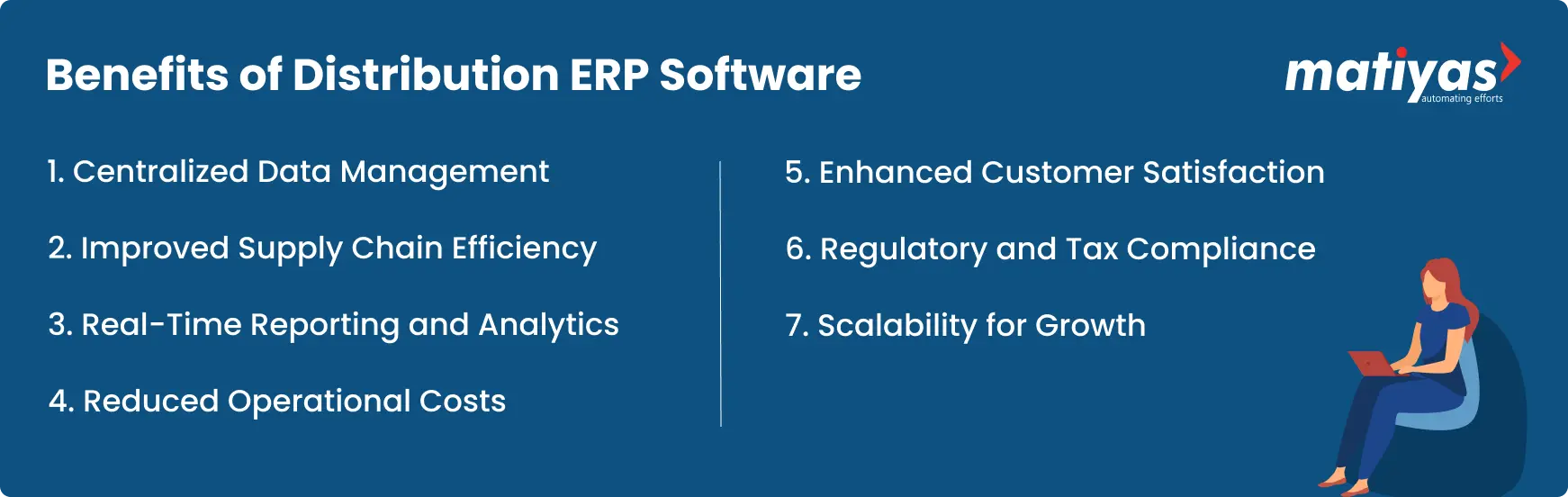 Benefits of Distribution ERP Software

matiyas
automating efforts

1. Centralized Data Management

2. Improved Supply Chain Efficiency

3. Real-Time Reporting and Analytics

4. Reduced Operational Costs

5. Enhanced Customer Satisfaction

6. Regulatory and Tax Compliance

7. Scalability for Growth